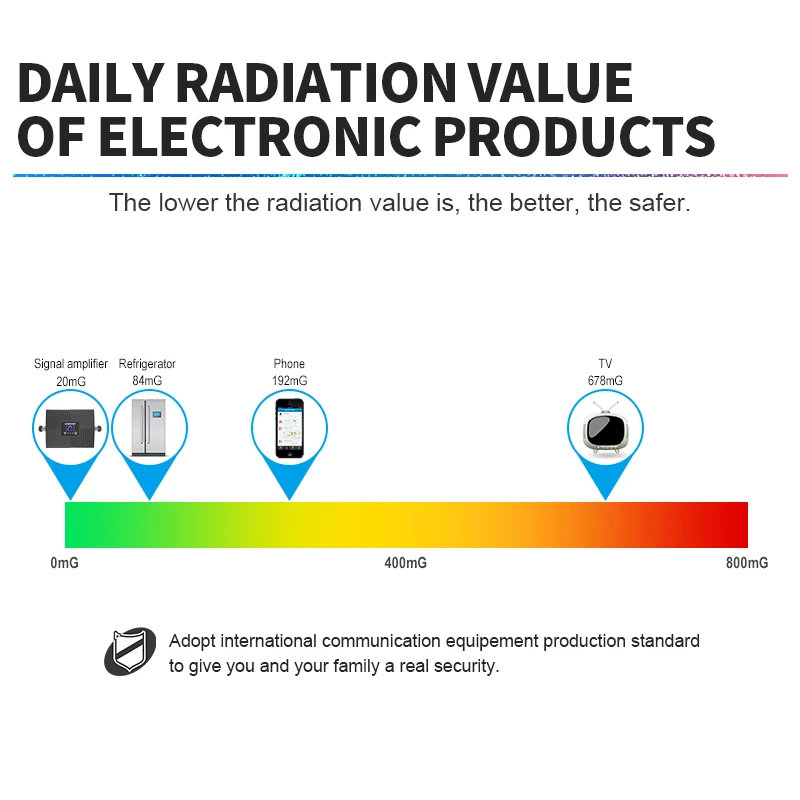 DAILY RADIATION VALUE OF ELECTRONIC PRODUCTS

The lower the radiation value is, the better, the safer.

Signal amplifier 20mG

Refrigerator 84mG

Phone 192mG

TV 678mG

0mG

400mG

800mG

Adopt international communication equipement production standard to give you and your family a real security.